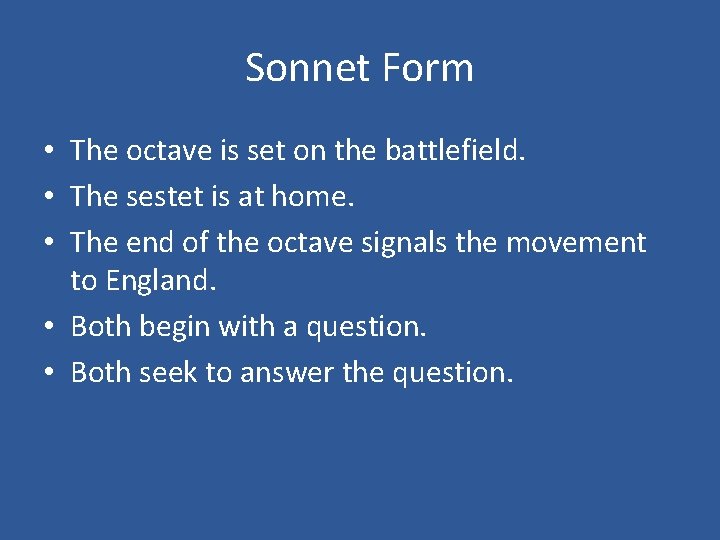 Sonnet Form

• The octave is set on the battlefield.
• The sestet is at home.
• The end of the octave signals the movement to England.
• Both begin with a question.
• Both seek to answer the question.